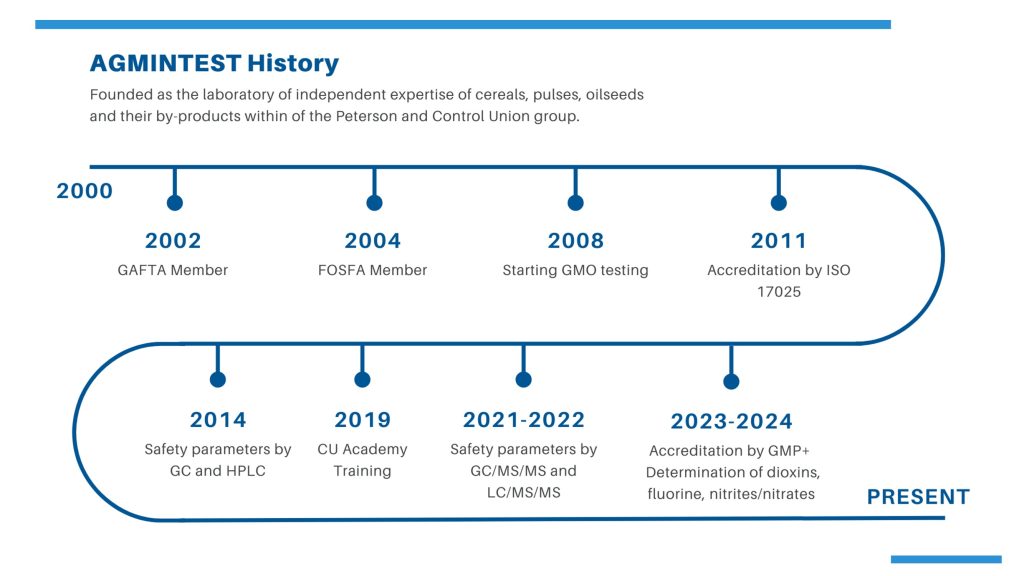 AGMINTEST History

Founded as the laboratory of independent expertise of cereals, pulses, oilseeds and their by-products within of the Peterson and Control Union group.

2000

2002
GAFTA Member

2004
FOSFA Member

2008
Starting GMO testing

2011
Accreditation by ISO 17025

2014
Safety parameters by GC and HPLC

2019
CU Academy Training

2021-2022
Safety parameters by GC/MS/MS and LC/MS/MS

2023-2024
Accreditation by GMP+
Determination of dioxins, fluorine, nitrites/nitrates

PRESENT